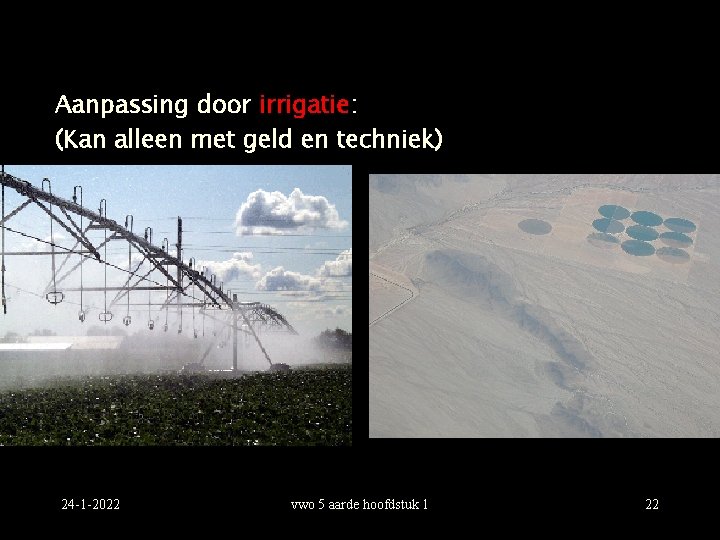 Aanpassing door irrigatie:
(Kan alleen met geld en techniek)

24-1-2022

vwo 5 aarde hoofdstuk 1

22